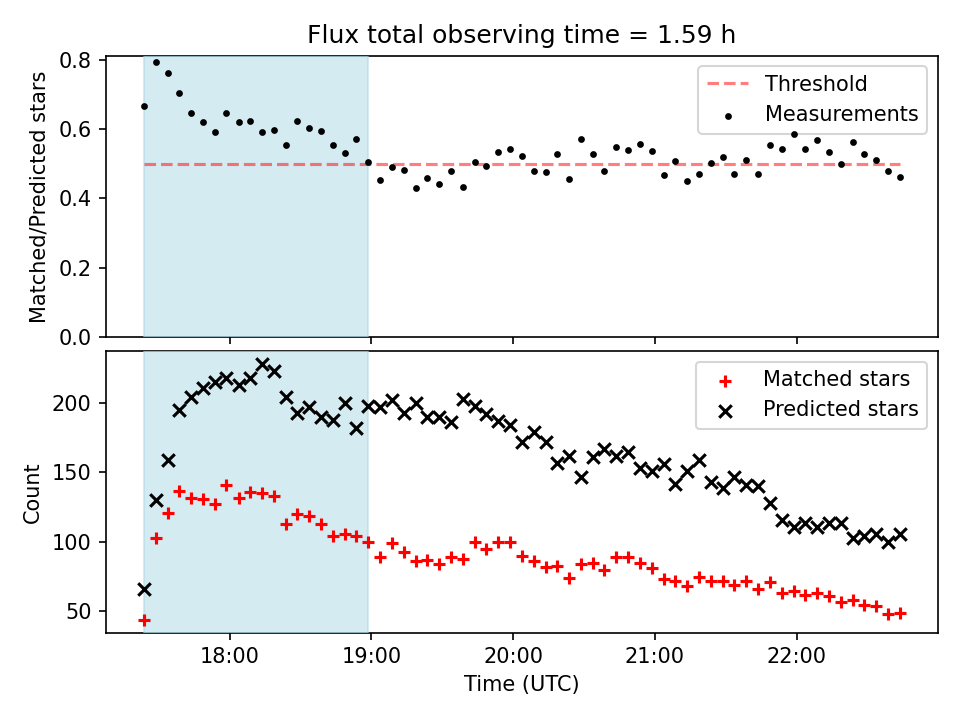 Flux total observing time = 1.59 h

Matched/Predicted stars

0.8
0.6
0.4
0.2
0.0

Threshold
Measurements

Count

200
150
100
50

Matched stars
Predicted stars

18:00
19:00
20:00
21:00
22:00

Time (UTC)